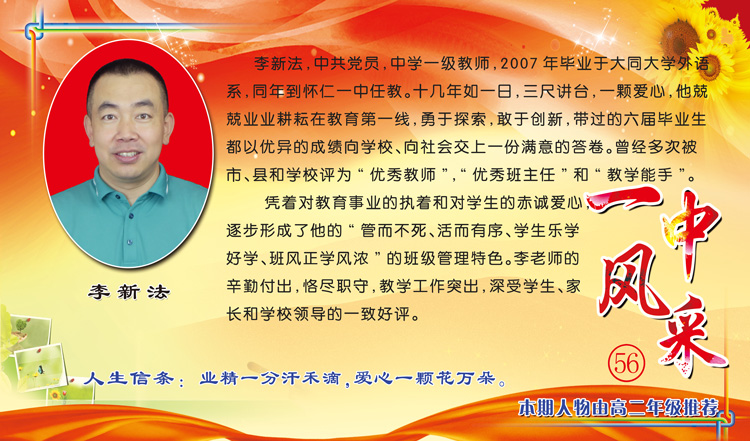 李新法，中共党员，中学一级教师，2007 年毕业于大同大学外语系，同年到怀仁一中任教。十几年如一日，三尺讲台，一颗爱心，他兢兢业业耕耘在教育第一线，勇于探索，敢于创新，带过的六届毕业生都以优异的成绩向学校、向社会交上一份满意的答卷。曾经多次被市、县和学校评为“优秀教师”，“优秀班主任”和“教学能手”。

凭着对教育事业的执着和对学生的赤诚爱心，逐步形成了他的“管而不死、活而有序、学生乐学好学、班风正学风浓”的班级管理特色。李老师的辛勤付出，恪尽职守，教学工作突出，深受学生、家长和学校领导的一致好评。

李新法

一中风采

56

人生信条：业精一分汗禾滴，爱心一颗花万朵。

本期人物由高二年级推荐